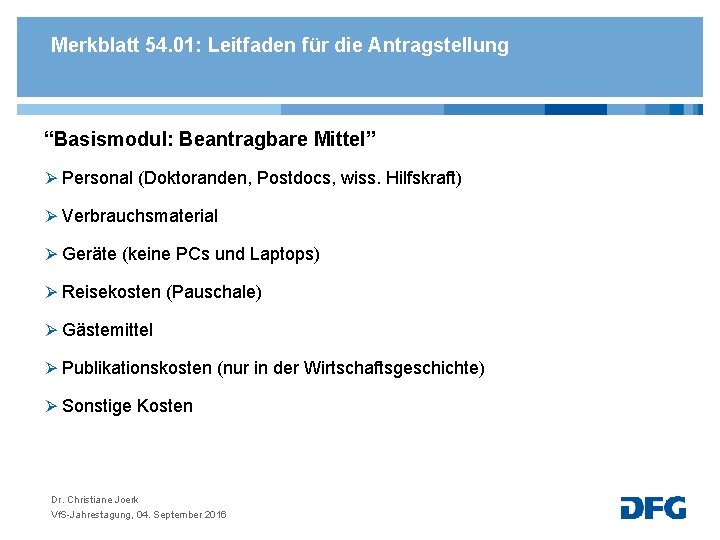 Merkblatt 54.01: Leitfaden für die Antragstellung

“Basismodul: Beantragbare Mittel”

➢ Personal (Doktoranden, Postdocs, wiss. Hilfskraft)

➢ Verbrauchsmaterial

➢ Geräte (keine PCs und Laptops)

➢ Reisekosten (Pauschale)

➢ Gästemittel

➢ Publikationskosten (nur in der Wirtschaftsgeschichte)

➢ Sonstige Kosten

Dr. Christiane Joerk
VfS-Jahrestagung, 04. September 2016

DFG